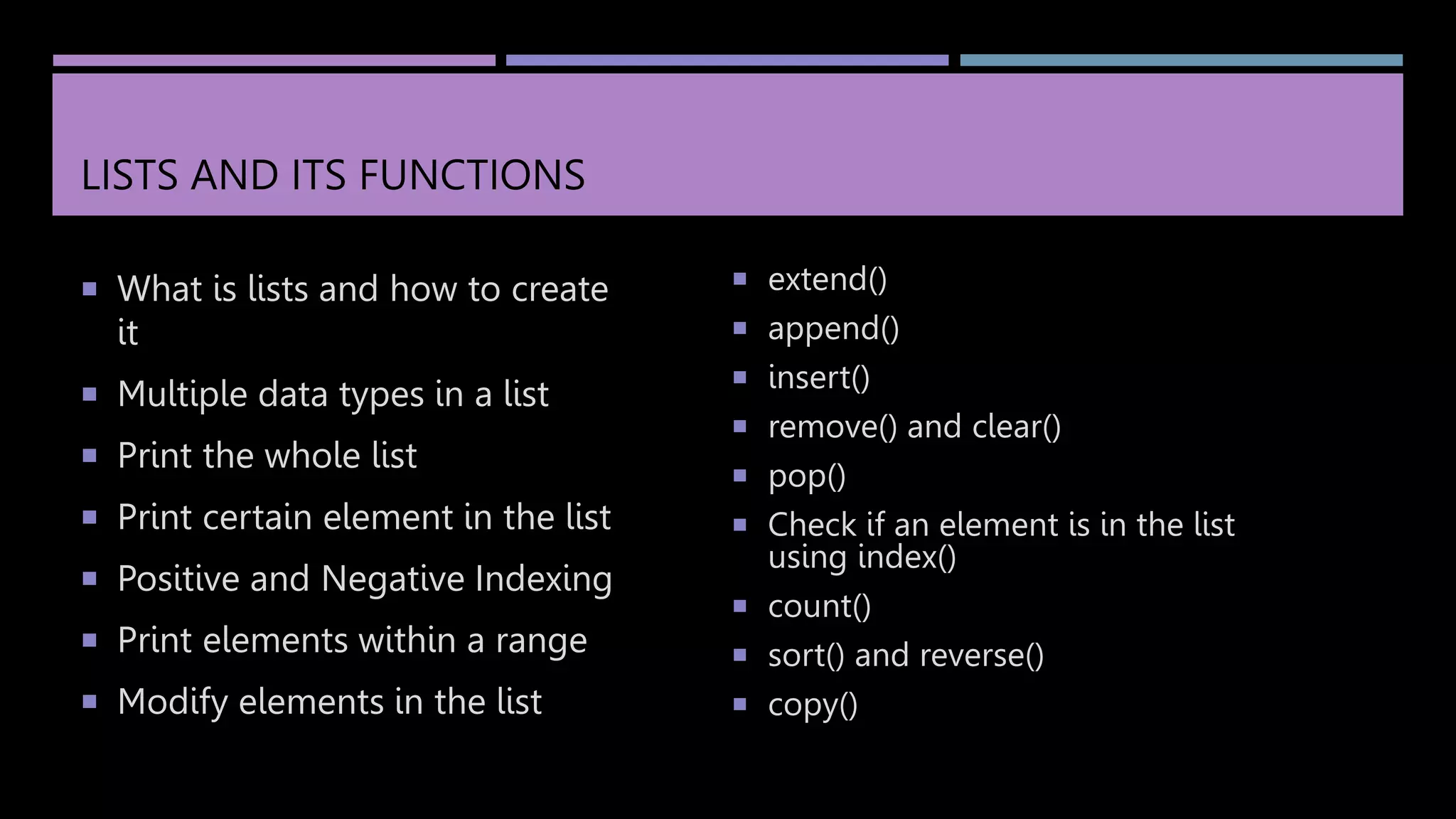 LISTS AND ITS FUNCTIONS

▪ What is lists and how to create it
▪ Multiple data types in a list
▪ Print the whole list
▪ Print certain element in the list
▪ Positive and Negative Indexing
▪ Print elements within a range
▪ Modify elements in the list

▪ extend()
▪ append()
▪ insert()
▪ remove() and clear()
▪ pop()
▪ Check if an element is in the list using index()
▪ count()
▪ sort() and reverse()
▪ copy()